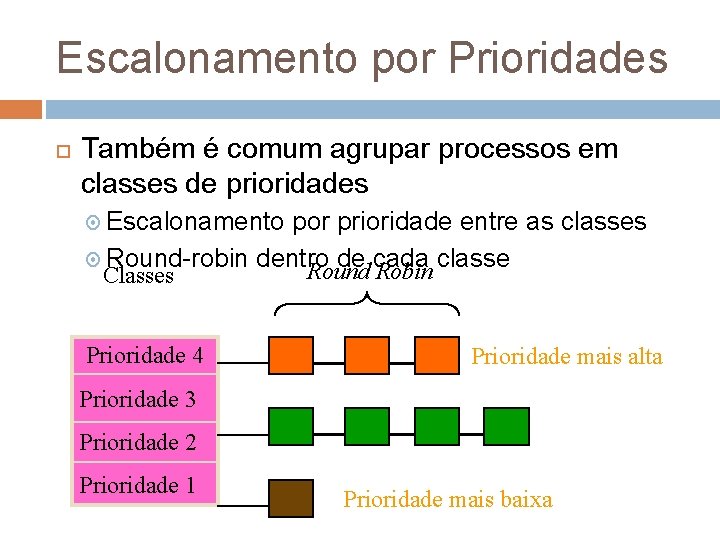 Escalonamento por Prioridades

Também é comum agrupar processos em classes de prioridades

Escalonamento por prioridade entre as classes

Round-robin dentro de cada classe

Classes

Round Robin

Prioridade 4

Prioridade 3

Prioridade 2

Prioridade 1

Prioridade mais alta

Prioridade mais baixa